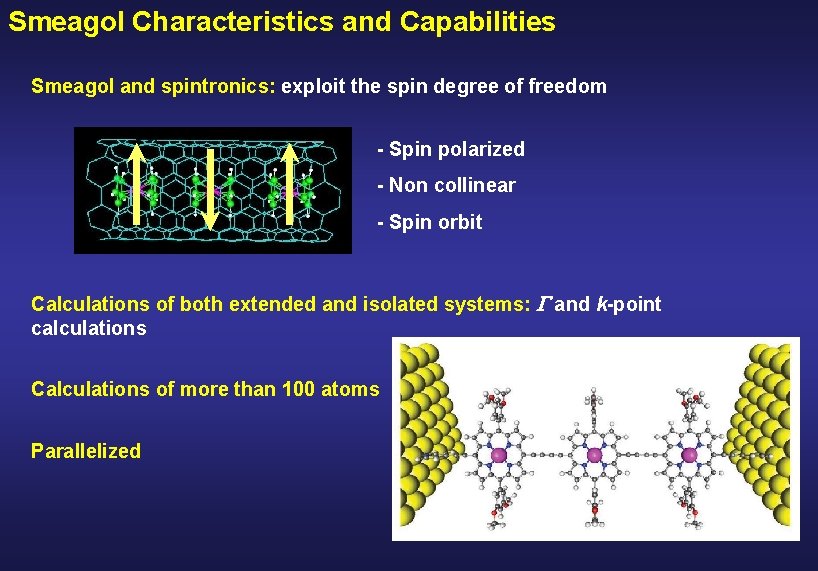 Smeagol Characteristics and Capabilities

Smeagol and spintronics: exploit the spin degree of freedom

- Spin polarized

- Non collinear

- Spin orbit

Calculations of both extended and isolated systems: $\Gamma$ and $k$-point calculations

Calculations of more than 100 atoms

Parallelized